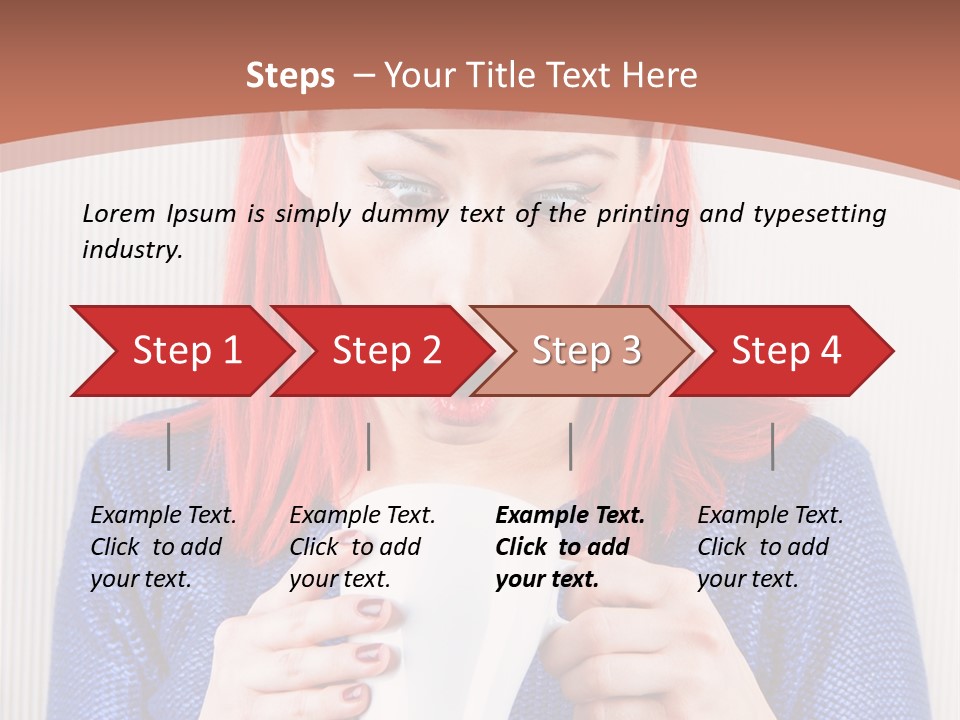 Steps – Your Title Text Here

Lorem Ipsum is simply dummy text of the printing and typesetting industry.

Step 1

Step 2

Step 3

Step 4

Example Text. Click to add your text.

Example Text. Click to add your text.

Example Text. Click to add your text.

Example Text. Click to add your text.